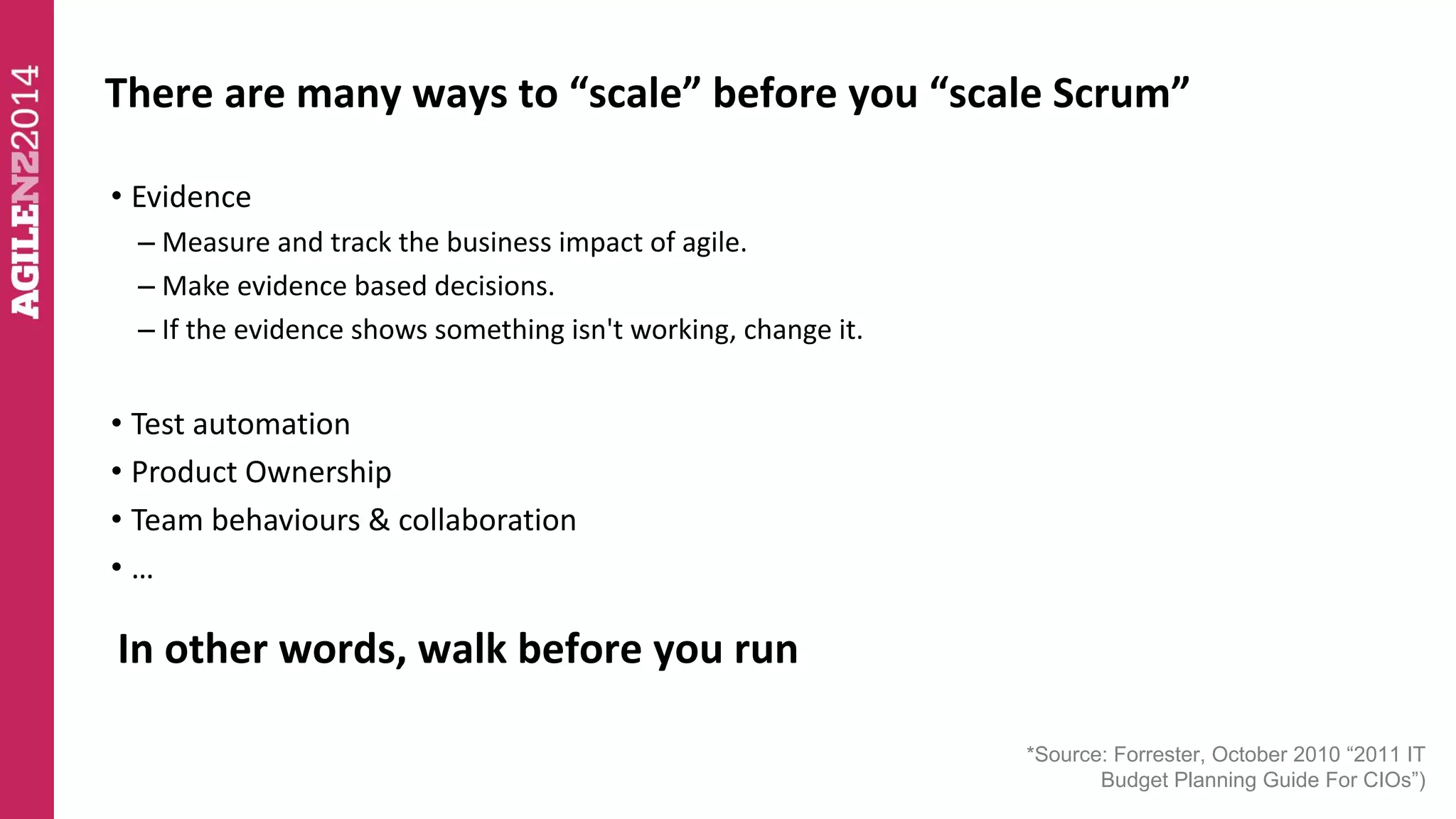 AGILENZ2014

There are many ways to “scale” before you “scale Scrum”

• Evidence
– Measure and track the business impact of agile.
– Make evidence based decisions.
– If the evidence shows something isn't working, change it.

• Test automation
• Product Ownership
• Team behaviours & collaboration
• …

In other words, walk before you run

*Source: Forrester, October 2010 “2011 IT Budget Planning Guide For CIOs”)